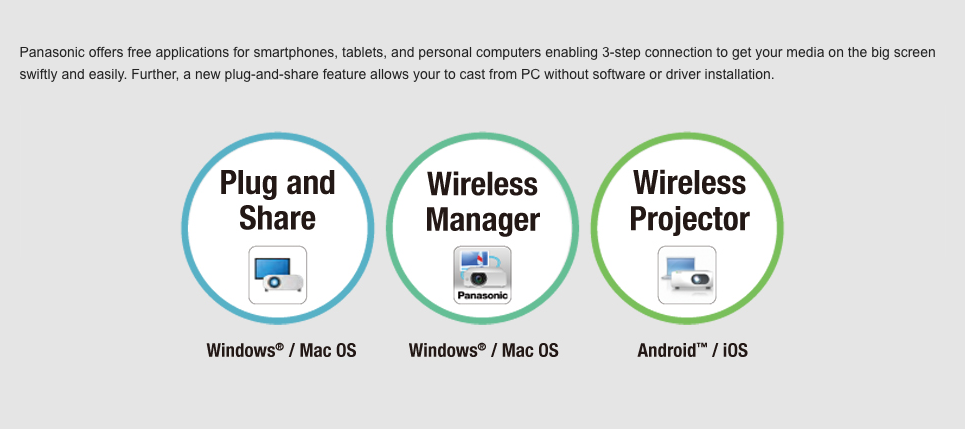 Panasonic offers free applications for smartphones, tablets, and personal computers enabling 3-step connection to get your media on the big screen swiftly and easily. Further, a new plug-and-share feature allows your to cast from PC without software or driver installation.

Plug and Share

Windows® / Mac OS

Wireless Manager

Panasonic

Windows® / Mac OS

Wireless Projector

Android™ / iOS